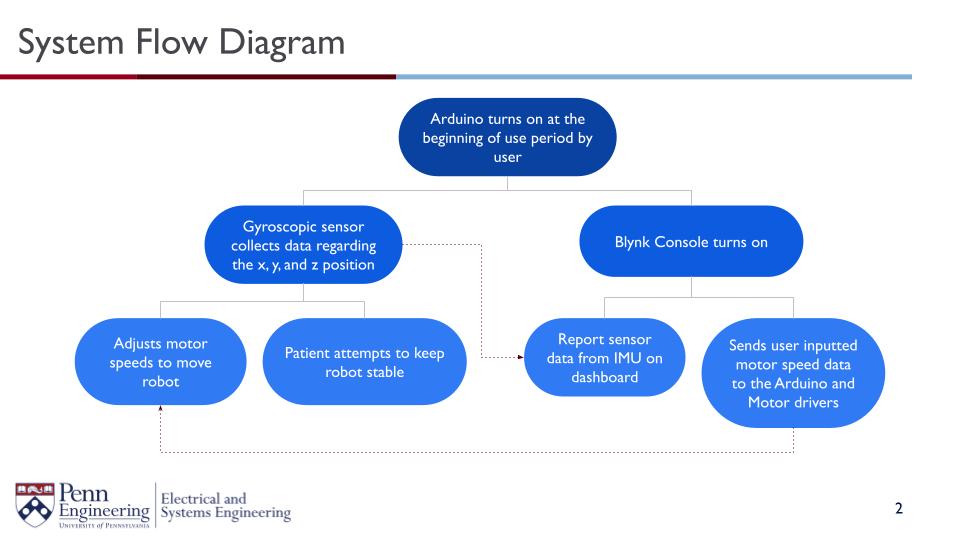 System Flow Diagram

Arduino turns on at the beginning of use period by user

Gyroscopic sensor collects data regarding the x, y, and z position

Blynk Console turns on

Adjusts motor speeds to move robot

Patient attempts to keep robot stable

Report sensor data from IMU on dashboard

Sends user inputted motor speed data to the Arduino and Motor drivers

Penn Engineering
UNIVERSITY of PENNSYLVANIA

Electrical and Systems Engineering

2